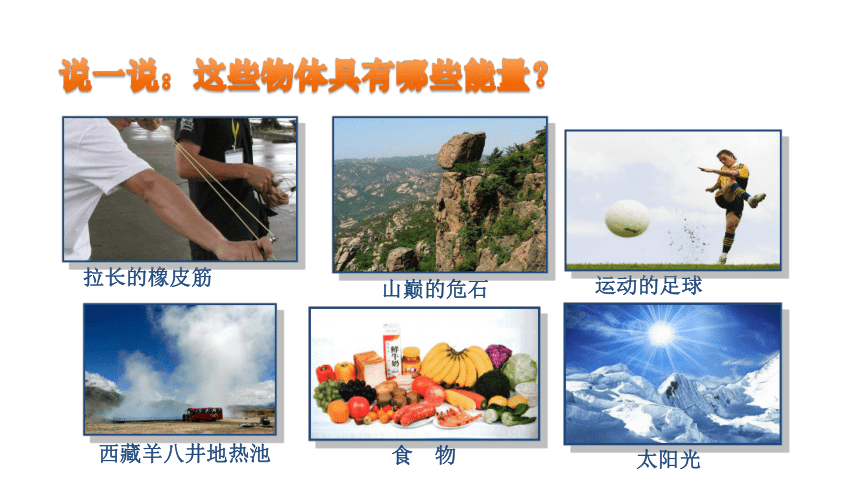 说一说：这些物体具有哪些能量？

拉长的橡皮筋

山巅的危石

运动的足球

西藏羊八井地热池

鲜牛奶

食　物

太阳光